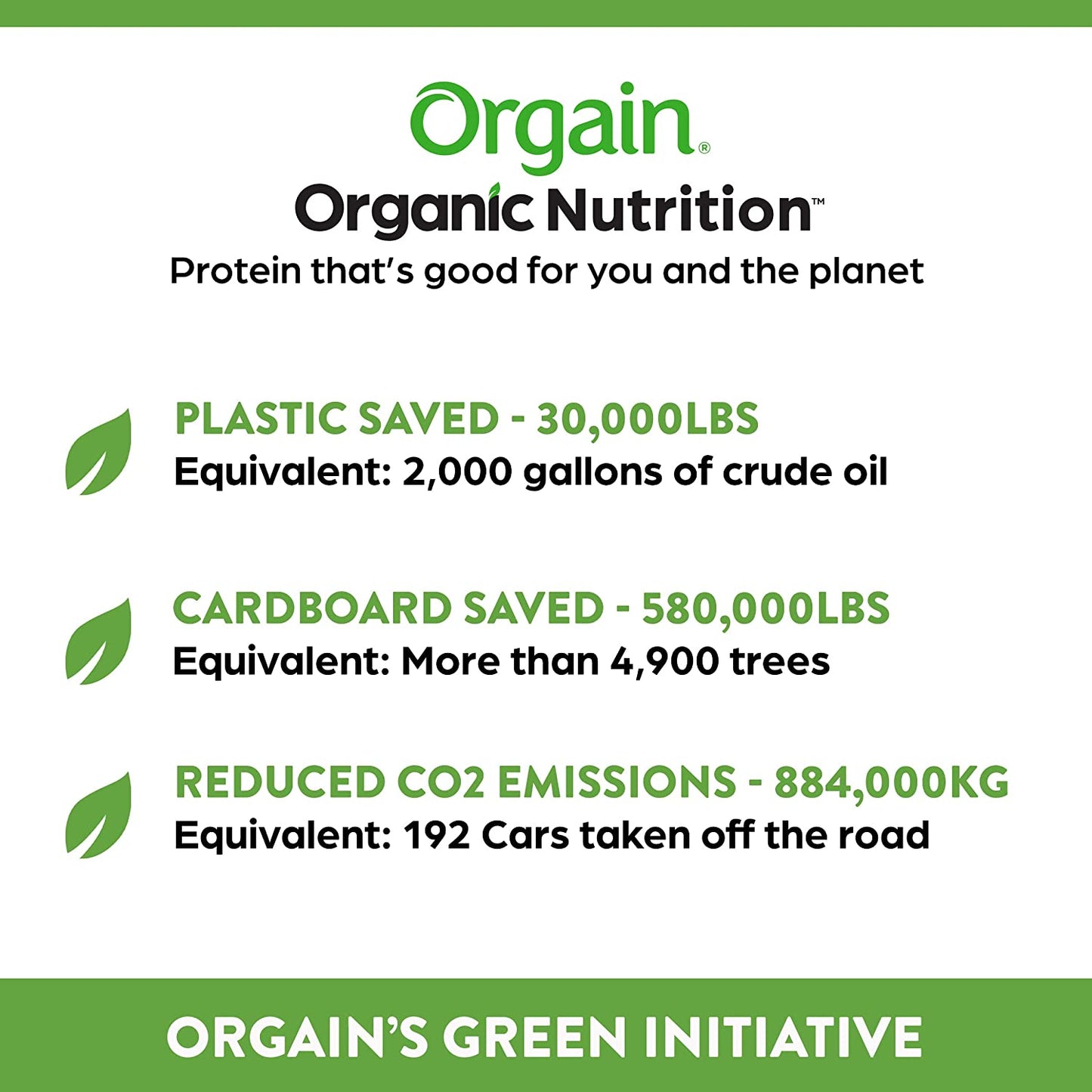 Orgain®
Organic Nutrition™
Protein that's good for you and the planet

PLASTIC SAVED - 30,000LBS
Equivalent: 2,000 gallons of crude oil

CARDBOARD SAVED - 580,000LBS
Equivalent: More than 4,900 trees

REDUCED CO2 EMISSIONS - 884,000KG
Equivalent: 192 Cars taken off the road

ORGAIN'S GREEN INITIATIVE